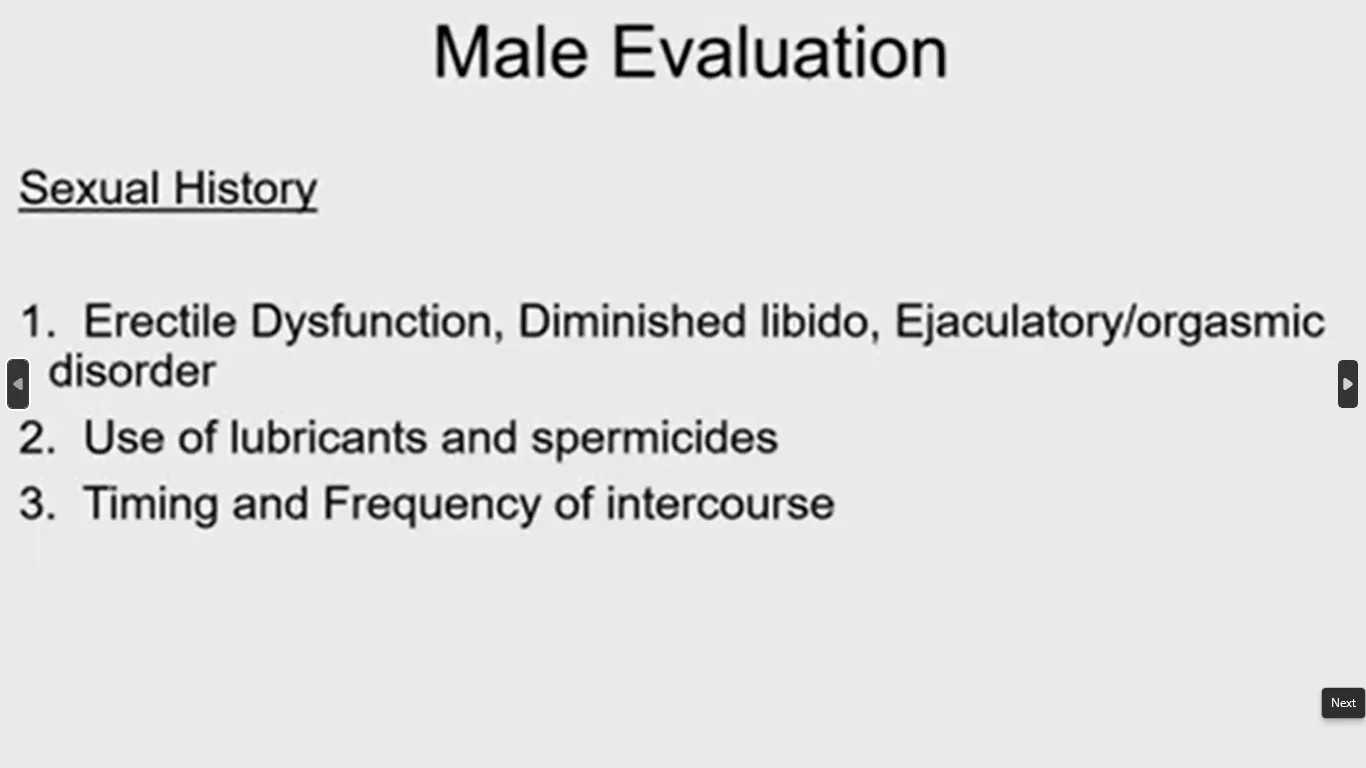 Male Evaluation

Sexual History

1. Erectile Dysfunction, Diminished libido, Ejaculatory/orgasmic disorder
2. Use of lubricants and spermicides
3. Timing and Frequency of intercourse

Next